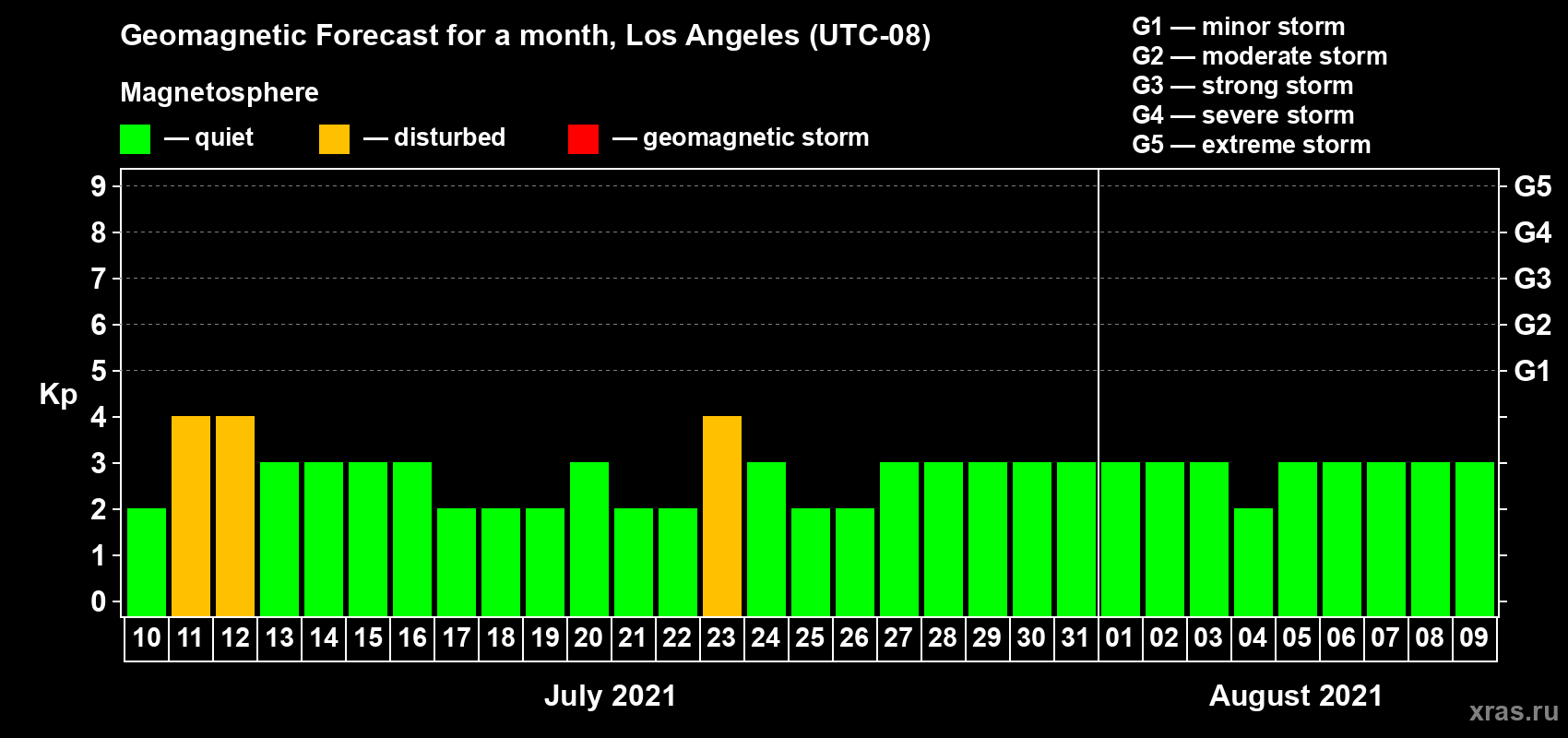 Geomagnetic Forecast for a month, Los Angeles (UTC-08)

Magnetosphere

— quiet — disturbed — geomagnetic storm

G1 — minor storm
G2 — moderate storm
G3 — strong storm
G4 — severe storm
G5 — extreme storm

Kp

9 8 7 6 5 4 3 2 1 0

G5 G4 G3 G2 G1

10 11 12 13 14 15 16 17 18 19 20 21 22 23 24 25 26 27 28 29 30 31 01 02 03 04 05 06 07 08 09

July 2021

August 2021

xras.ru